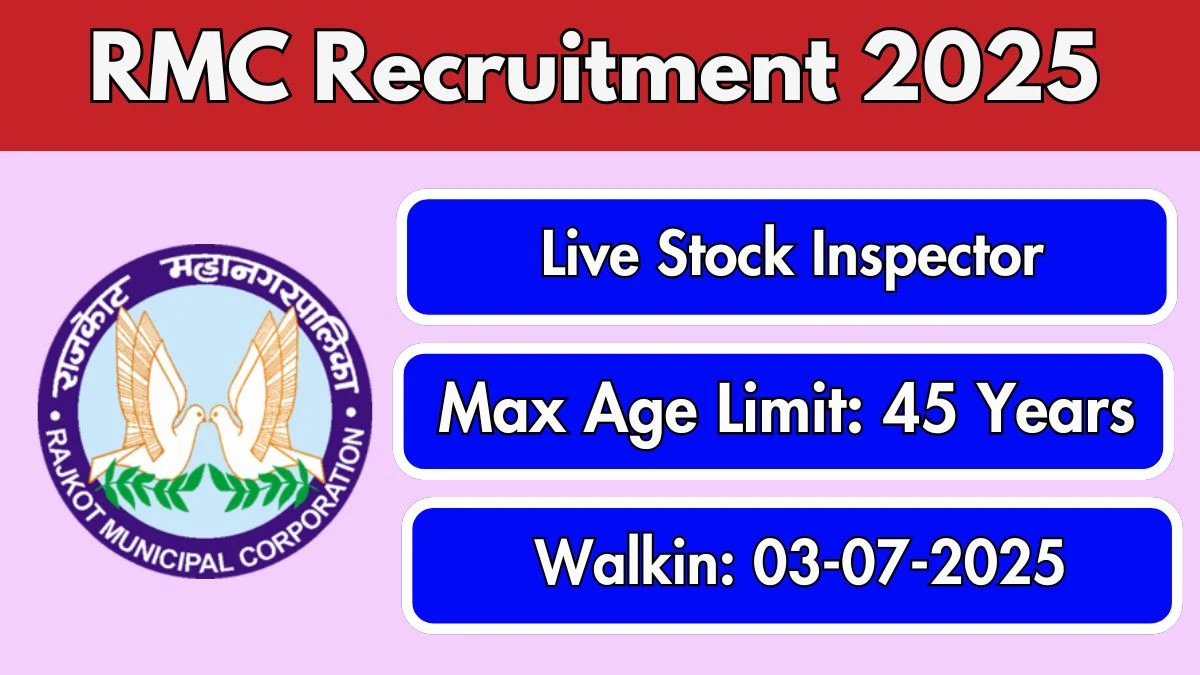 RMC Recruitment 2025

राजकोट महानगरपालिका

RAJKOT MUNICIPAL CORPORATION

Live Stock Inspector

Max Age Limit: 45 Years

Walkin: 03-07-2025